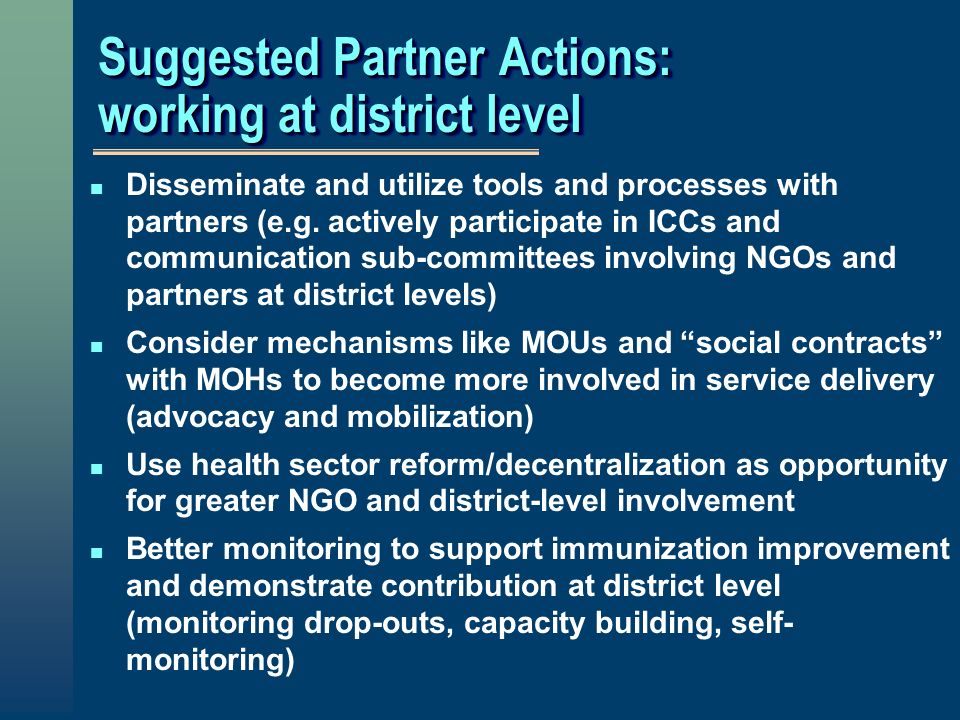 Suggested Partner Actions: working at district level

- Disseminate and utilize tools and processes with partners (e.g. actively participate in ICCs and communication sub-committees involving NGOs and partners at district levels)
- Consider mechanisms like MOUs and “social contracts” with MOHs to become more involved in service delivery (advocacy and mobilization)
- Use health sector reform/decentralization as opportunity for greater NGO and district-level involvement
- Better monitoring to support immunization improvement and demonstrate contribution at district level (monitoring drop-outs, capacity building, self-monitoring)